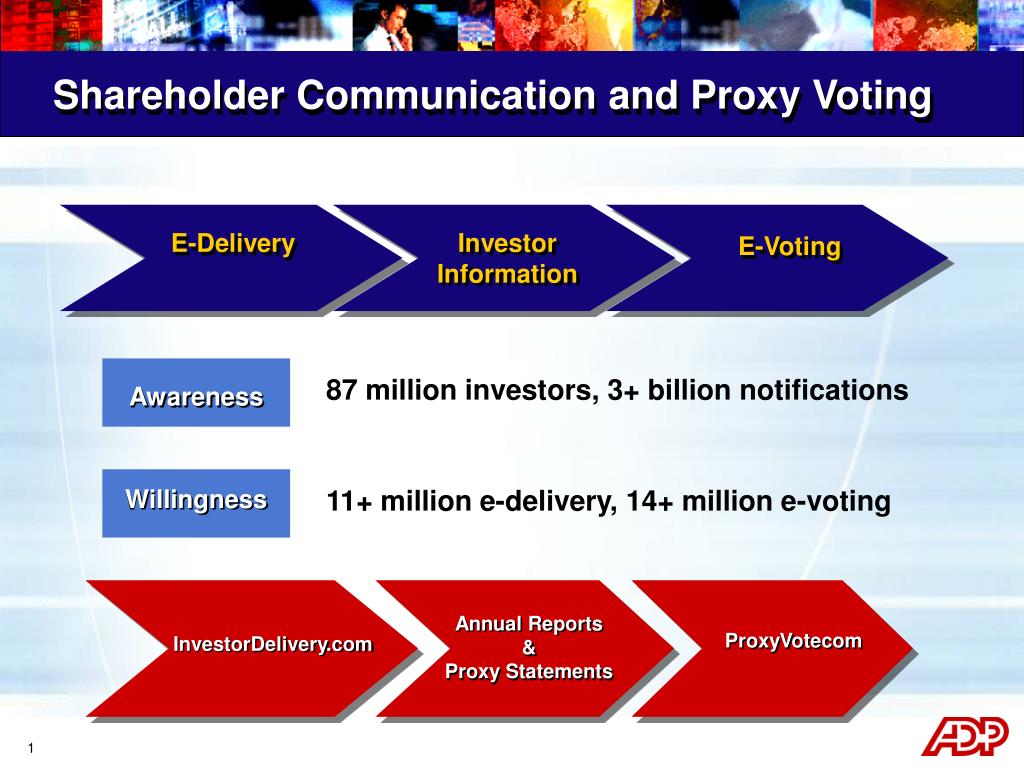 Shareholder Communication and Proxy Voting

E-Delivery

Investor Information

E-Voting

Awareness

87 million investors, 3+ billion notifications

Willingness

11+ million e-delivery, 14+ million e-voting

InvestorDelivery.com

Annual Reports & Proxy Statements

ProxyVotecom

1

ADP